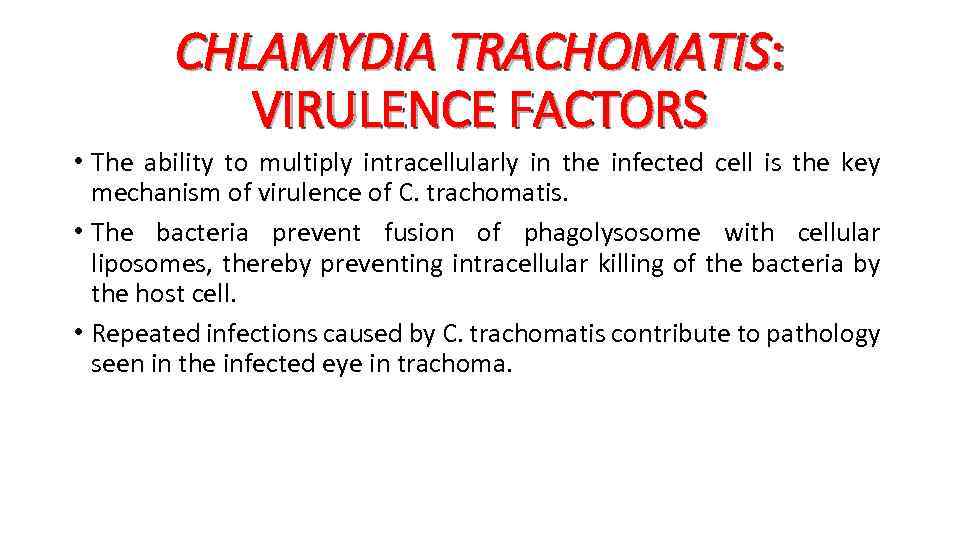 CHLAMYDIA TRACHOMATIS: VIRULENCE FACTORS

• The ability to multiply intracellularly in the infected cell is the key mechanism of virulence of C. trachomatis.

• The bacteria prevent fusion of phagolysosome with cellular liposomes, thereby preventing intracellular killing of the bacteria by the host cell.

• Repeated infections caused by C. trachomatis contribute to pathology seen in the infected eye in trachoma.